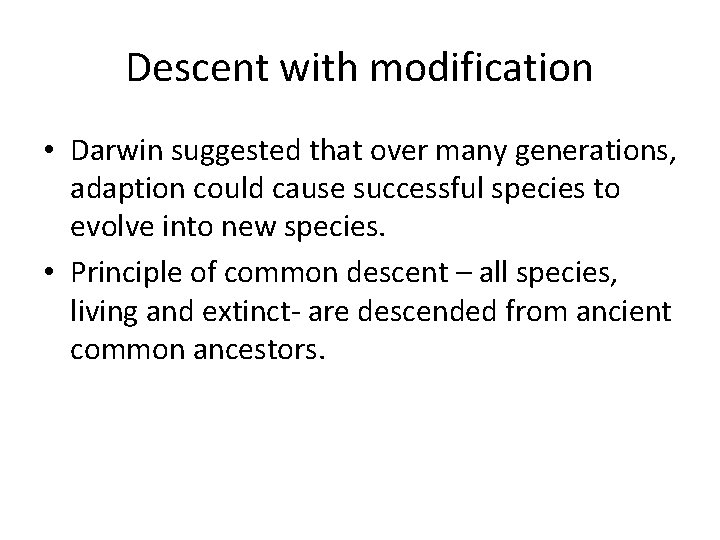 Descent with modification

• Darwin suggested that over many generations, adaption could cause successful species to evolve into new species.
• Principle of common descent – all species, living and extinct- are descended from ancient common ancestors.